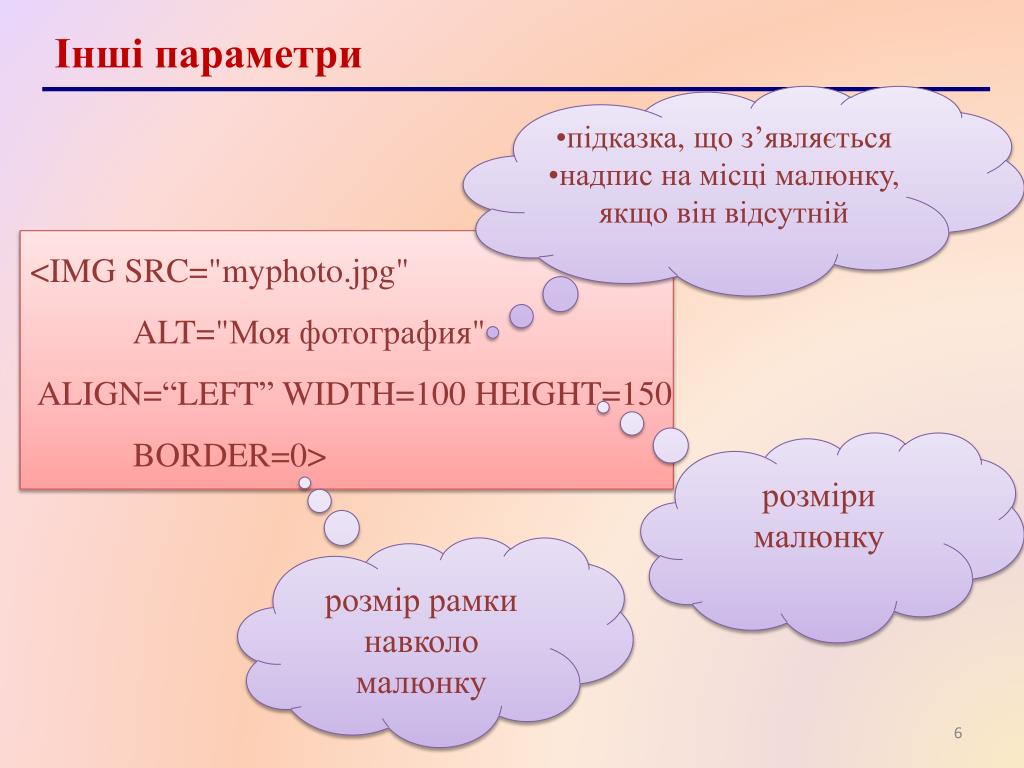 Інші параметри

•підказка, що з’являється
•надпис на місці малюнку, якщо він відсутній

<IMG SRC="myphoto.jpg"
ALT="Моя фотография"
ALIGN=“LEFT” WIDTH=100 HEIGHT=150
BORDER=0>

розміри малюнку

розмір рамки навколо малюнку

6